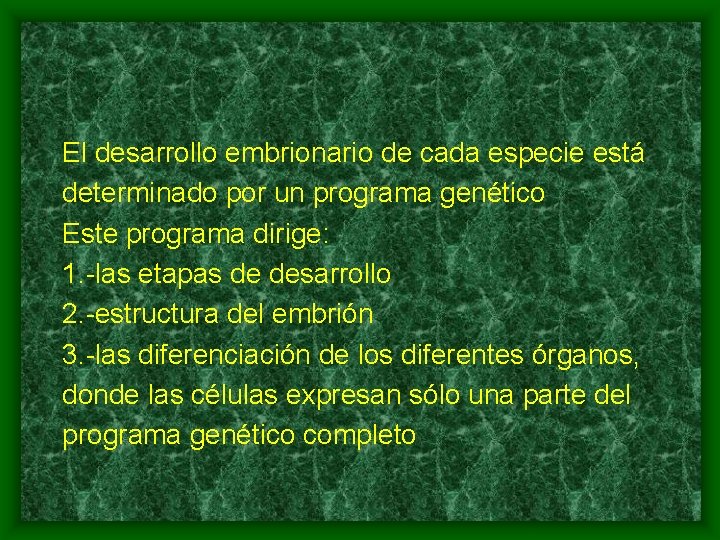 El desarrollo embrionario de cada especie está determinado por un programa genético

Este programa dirige:

1.-las etapas de desarrollo

2.-estructura del embrión

3.-las diferenciación de los diferentes órganos, donde las células expresan sólo una parte del programa genético completo